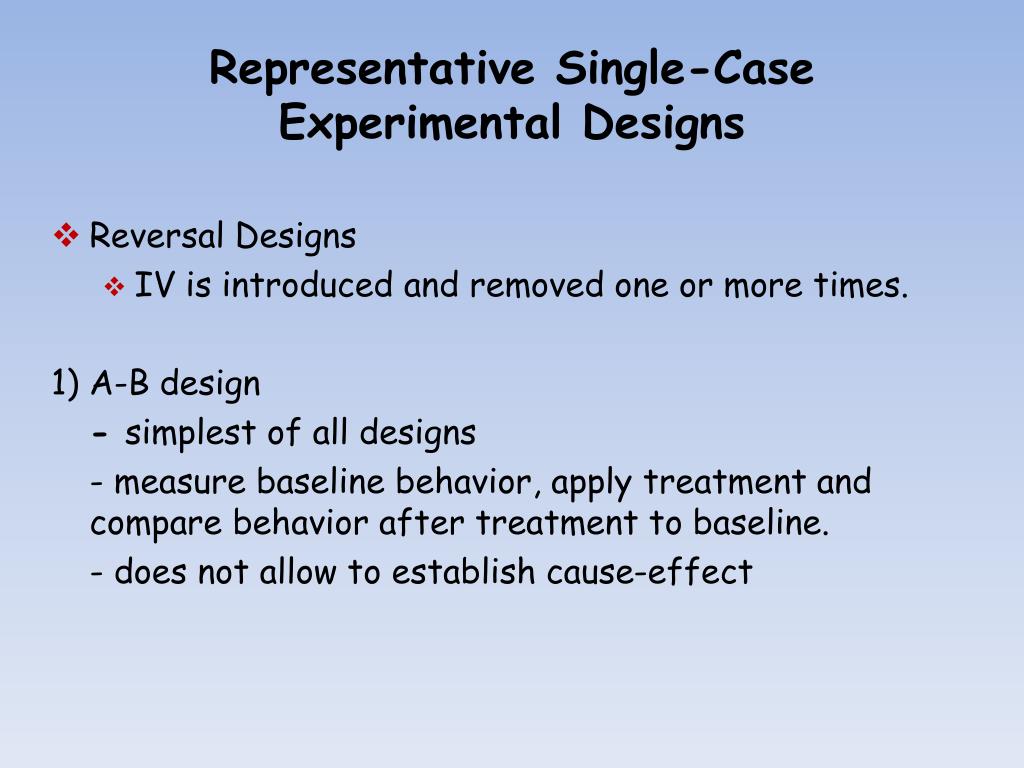 Representative Single-Case Experimental Designs

❖ Reversal Designs
❖ IV is introduced and removed one or more times.

1) A-B design
- simplest of all designs
- measure baseline behavior, apply treatment and compare behavior after treatment to baseline.
- does not allow to establish cause-effect